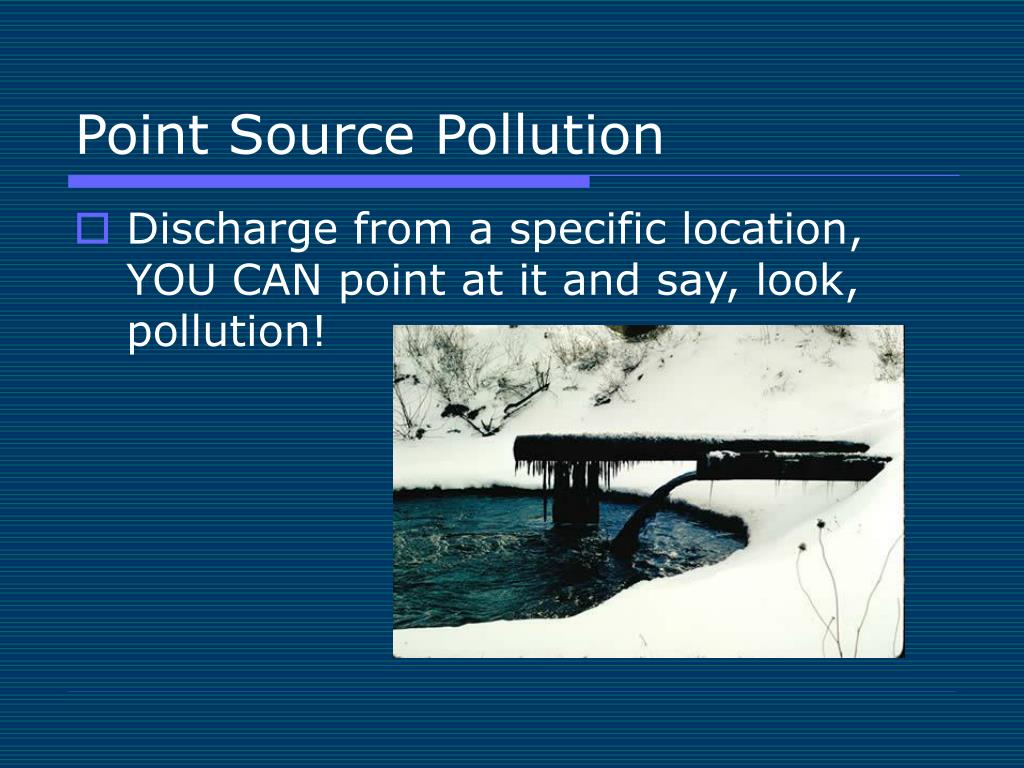 Point Source Pollution

Discharge from a specific location, YOU CAN point at it and say, look, pollution!